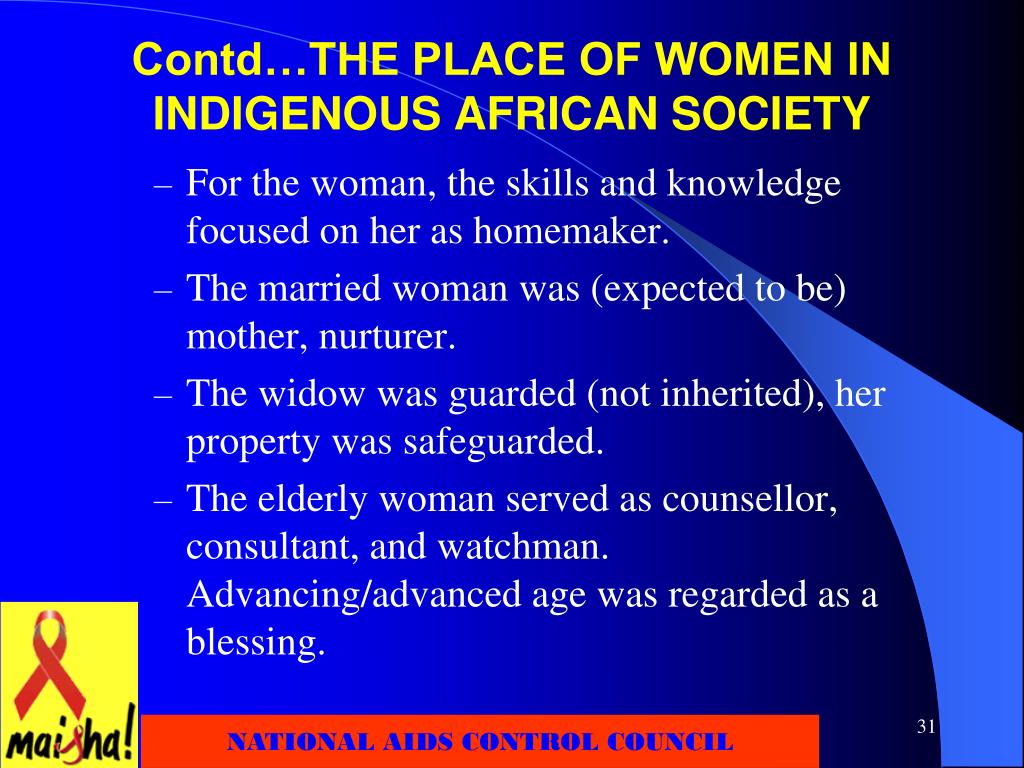 Contd…THE PLACE OF WOMEN IN INDIGENOUS AFRICAN SOCIETY

– For the woman, the skills and knowledge focused on her as homemaker.

– The married woman was (expected to be) mother, nurturer.

– The widow was guarded (not inherited), her property was safeguarded.

– The elderly woman served as counsellor, consultant, and watchman. Advancing/advanced age was regarded as a blessing.

maisha!

NATIONAL AIDS CONTROL COUNCIL

31